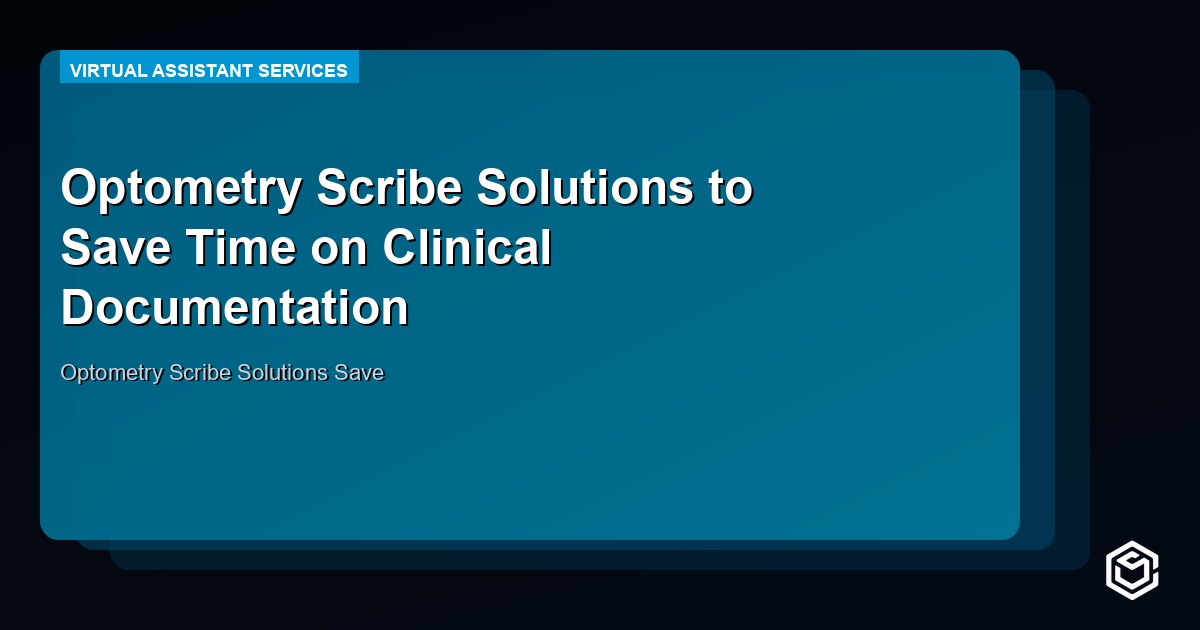 VIRTUAL ASSISTANT SERVICES

Optometry Scribe Solutions to Save Time on Clinical Documentation

Optometry Scribe Solutions Save